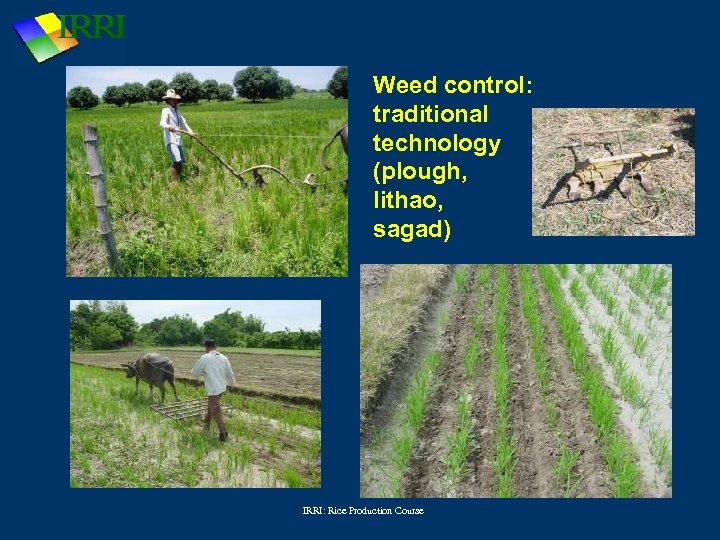 IRRI

Weed control: traditional technology (plough, lithao, sagad)

IRRI: Rice Production Course